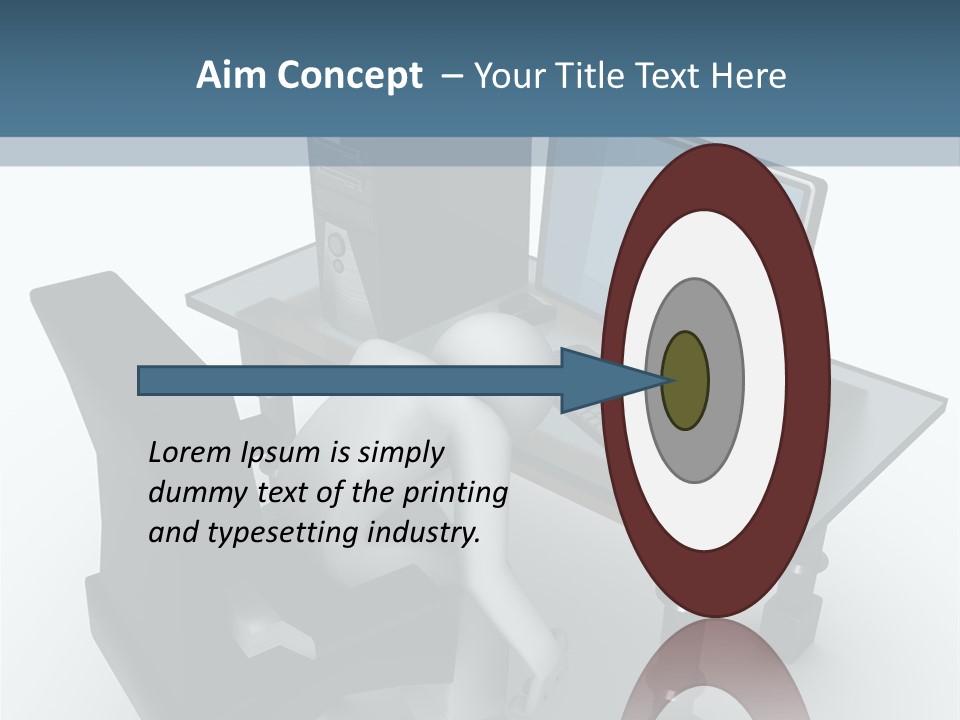 Aim Concept – Your Title Text Here

Lorem Ipsum is simply dummy text of the printing and typesetting industry.